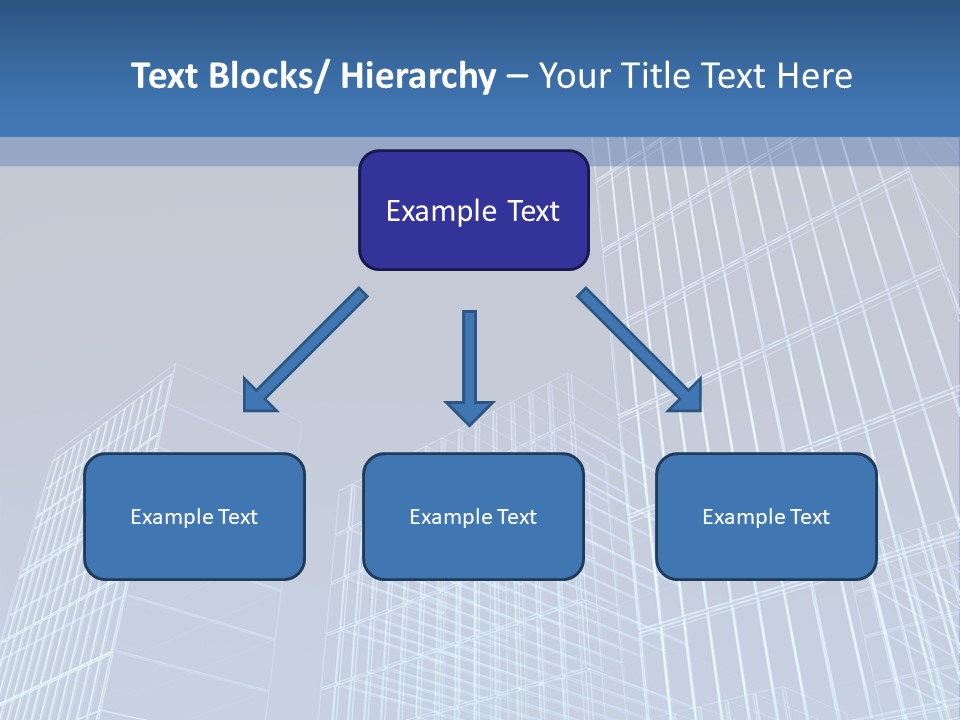 Text Blocks/ Hierarchy – Your Title Text Here

Example Text

Example Text

Example Text

Example Text